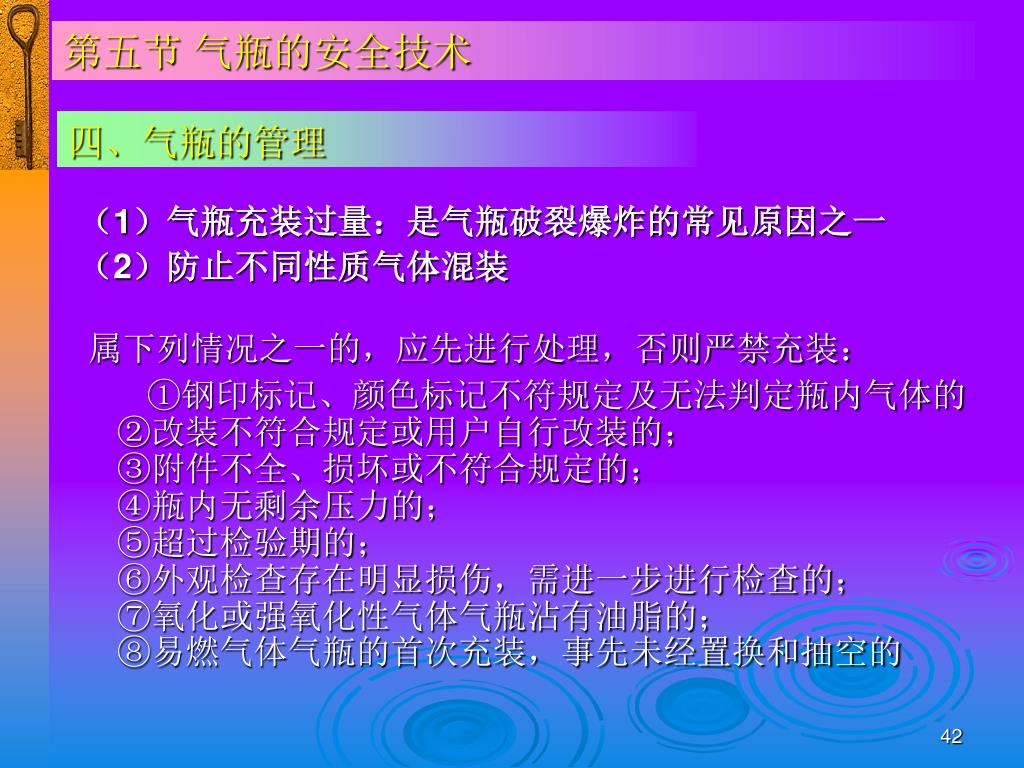 第五节 气瓶的安全技术

四、气瓶的管理

（1）气瓶充装过量：是气瓶破裂爆炸的常见原因之一
（2）防止不同性质气体混装

属下列情况之一的，应先进行处理，否则严禁充装：
①钢印标记、颜色标记不符规定及无法判定瓶内气体的
②改装不符合规定或用户自行改装的；
③附件不全、损坏或不符合规定的；
④瓶内无剩余压力的；
⑤超过检验期的；
⑥外观检查存在明显损伤，需进一步进行检查的；
⑦氧化或强氧化性气体气瓶沾有油脂的；
⑧易燃气体气瓶的首次充装，事先未经置换和抽空的

42